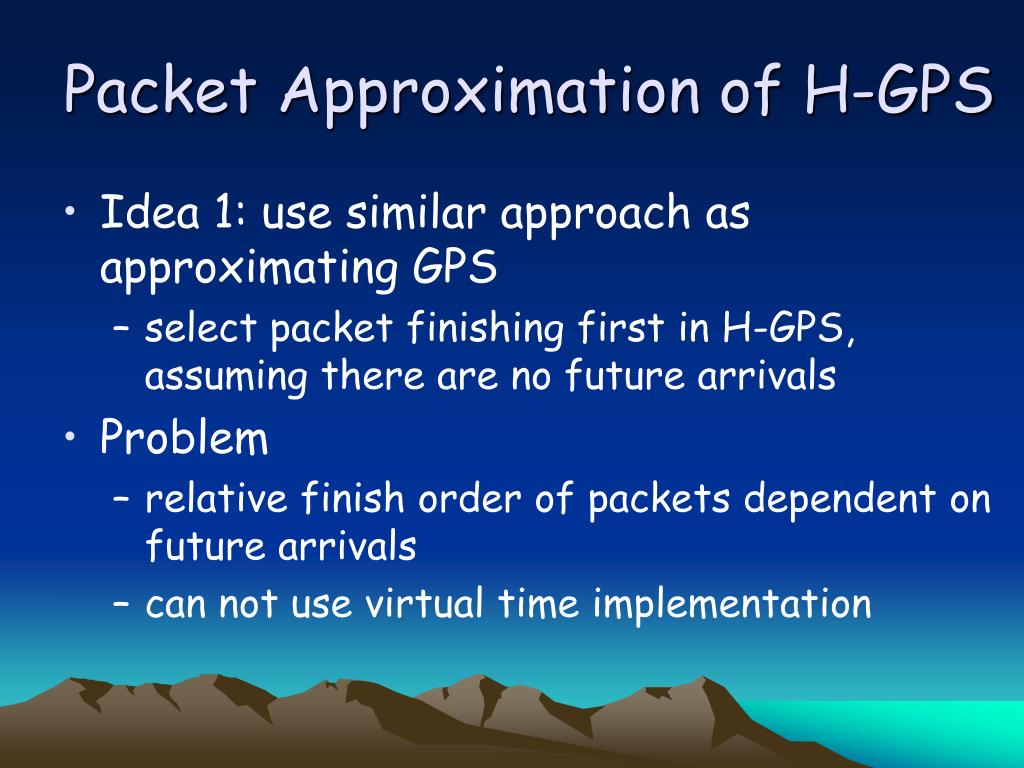 Packet Approximation of H-GPS

• Idea 1: use similar approach as approximating GPS
– select packet finishing first in H-GPS, assuming there are no future arrivals
• Problem
– relative finish order of packets dependent on future arrivals
– can not use virtual time implementation